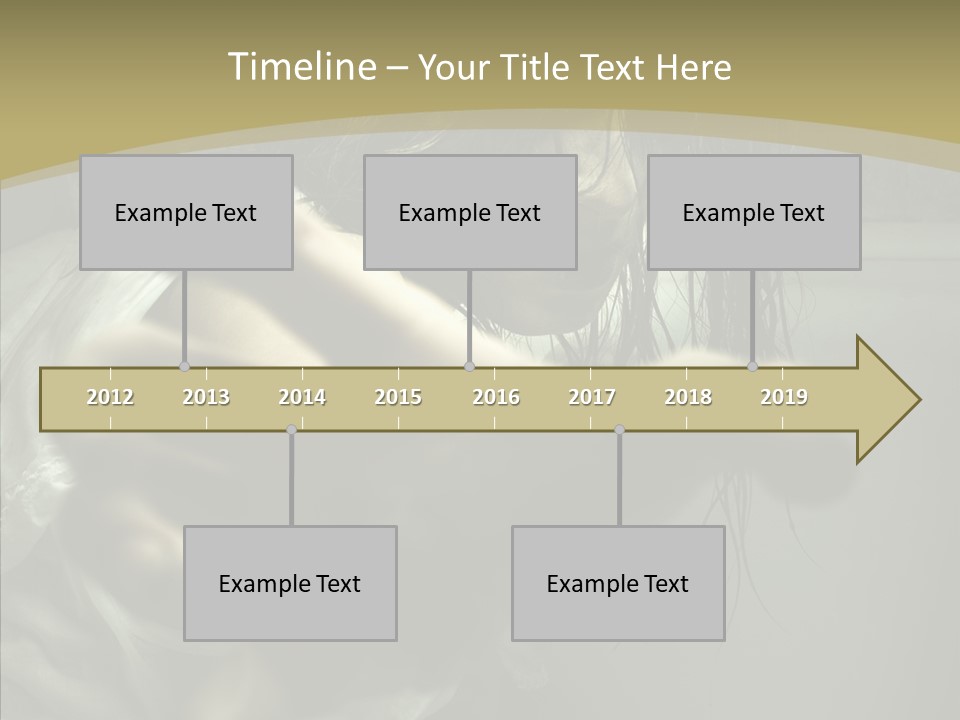 Timeline – Your Title Text Here

Example Text

Example Text

Example Text

2012 2013 2014 2015 2016 2017 2018 2019

Example Text

Example Text